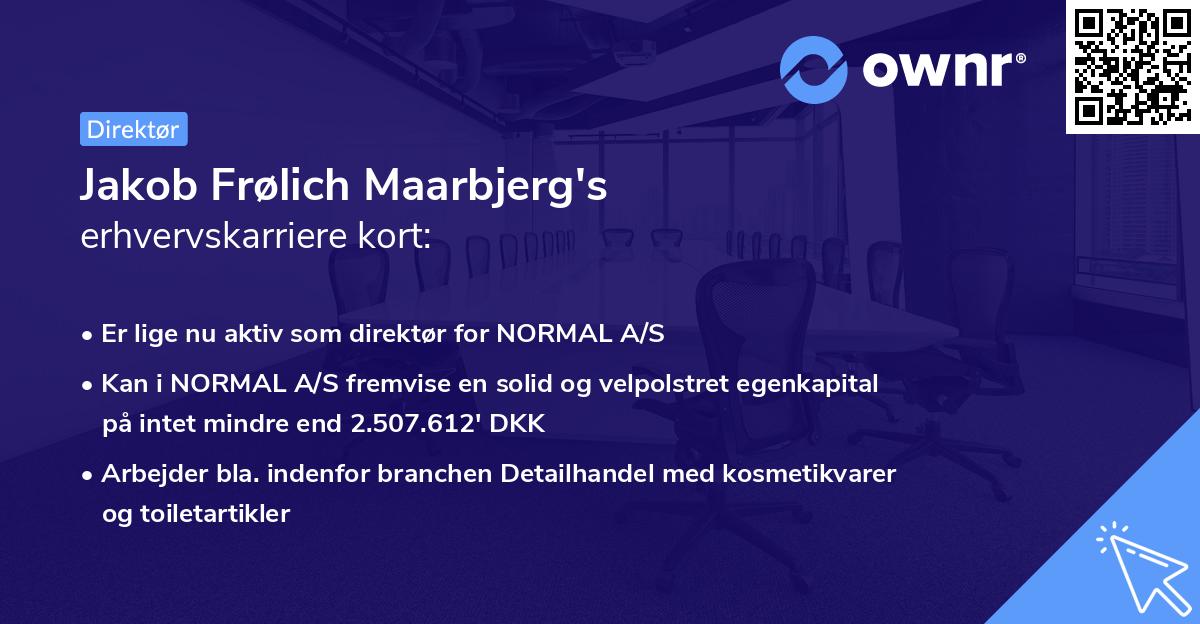 ownr®

Direktør

Jakob Frølich Maarbjerg's
erhvervskarriere kort:

• Er lige nu aktiv som direktør for NORMAL A/S

• Kan i NORMAL A/S fremvise en solid og velpolstret egenkapital på intet mindre end 2.507.612' DKK

• Arbejder bla. indenfor branchen Detailhandel med kosmetikvarer og toiletartikler